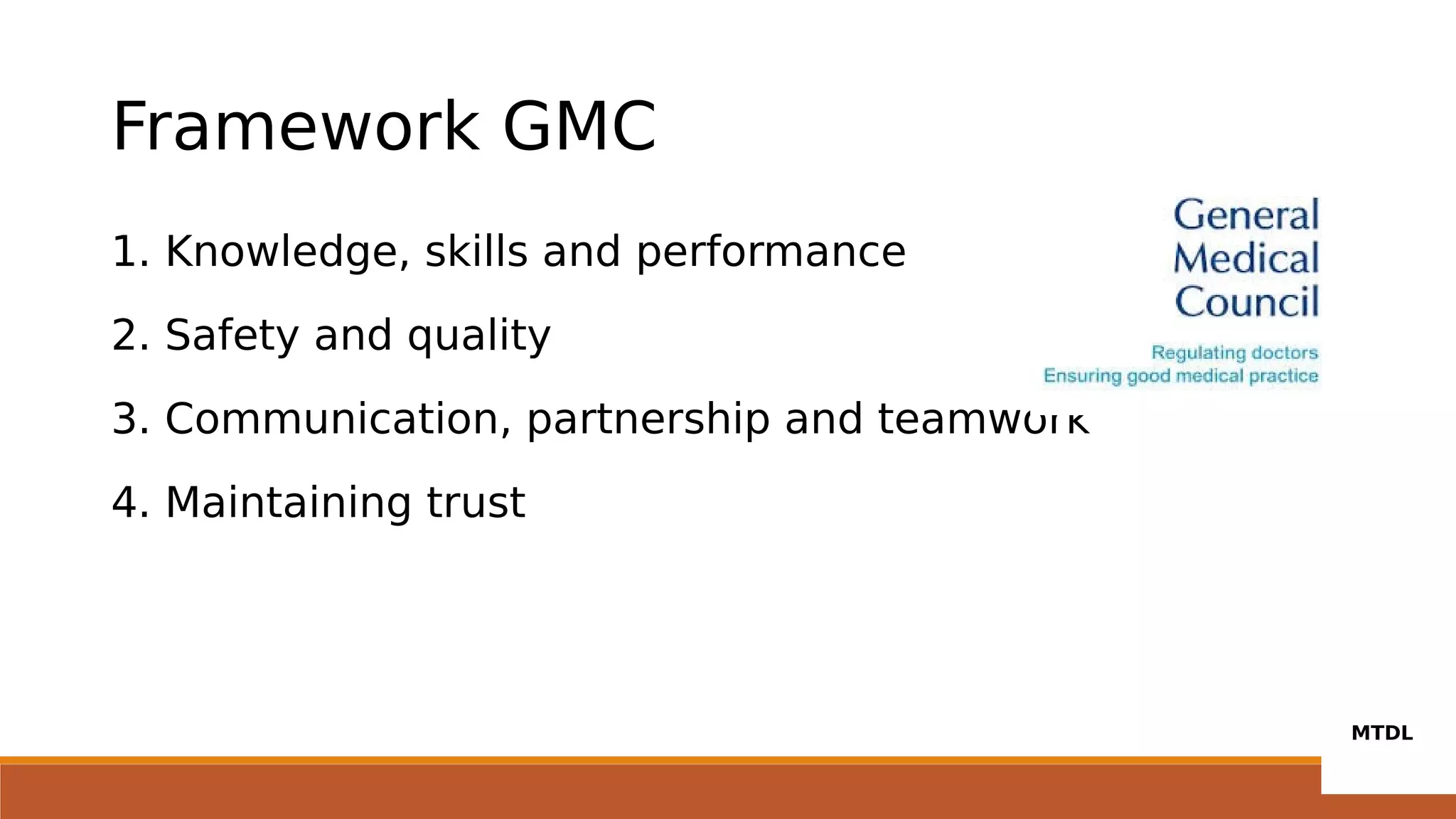 Framework GMC

1. Knowledge, skills and performance

2. Safety and quality

3. Communication, partnership and teamwork

4. Maintaining trust

General Medical Council

Regulating doctors
Ensuring good medical practice

MTDL